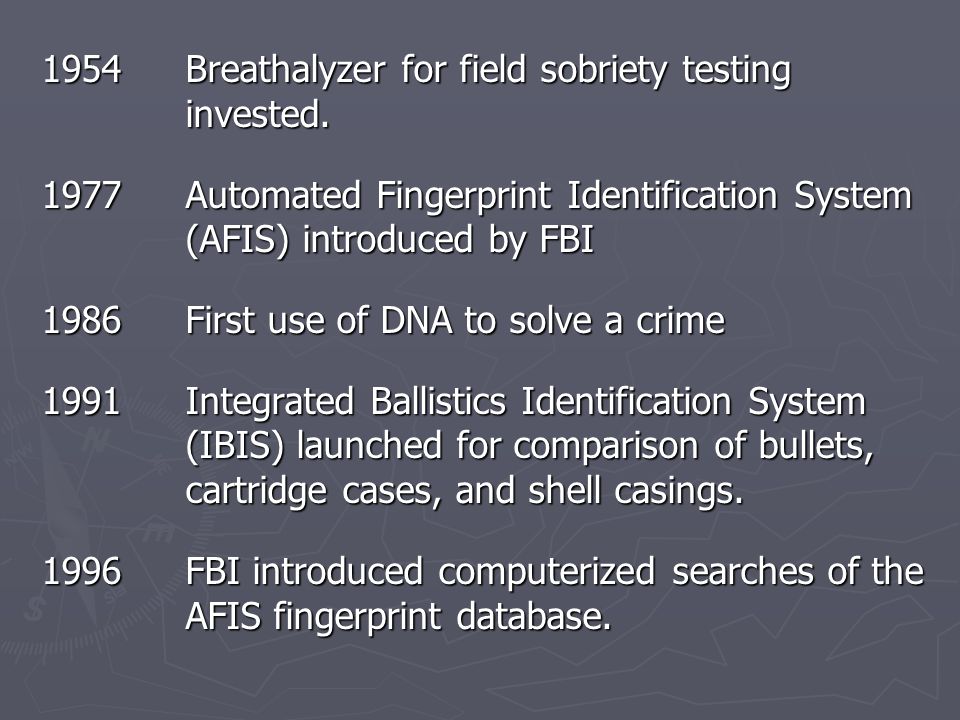 1954 Breathalyzer for field sobriety testing invested.

1977 Automated Fingerprint Identification System (AFIS) introduced by FBI

1986 First use of DNA to solve a crime

1991 Integrated Ballistics Identification System (IBIS) launched for comparison of bullets, cartridge cases, and shell casings.

1996 FBI introduced computerized searches of the AFIS fingerprint database.